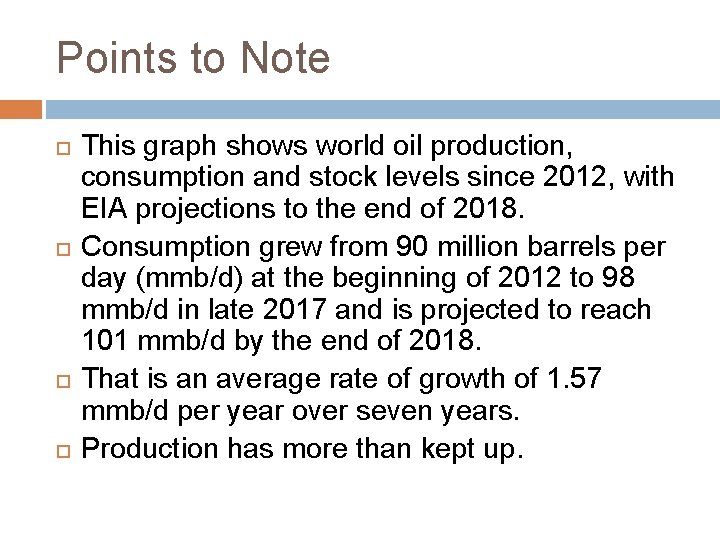 Points to Note

This graph shows world oil production, consumption and stock levels since 2012, with EIA projections to the end of 2018.

Consumption grew from 90 million barrels per day (mmb/d) at the beginning of 2012 to 98 mmb/d in late 2017 and is projected to reach 101 mmb/d by the end of 2018.

That is an average rate of growth of 1.57 mmb/d per year over seven years.

Production has more than kept up.